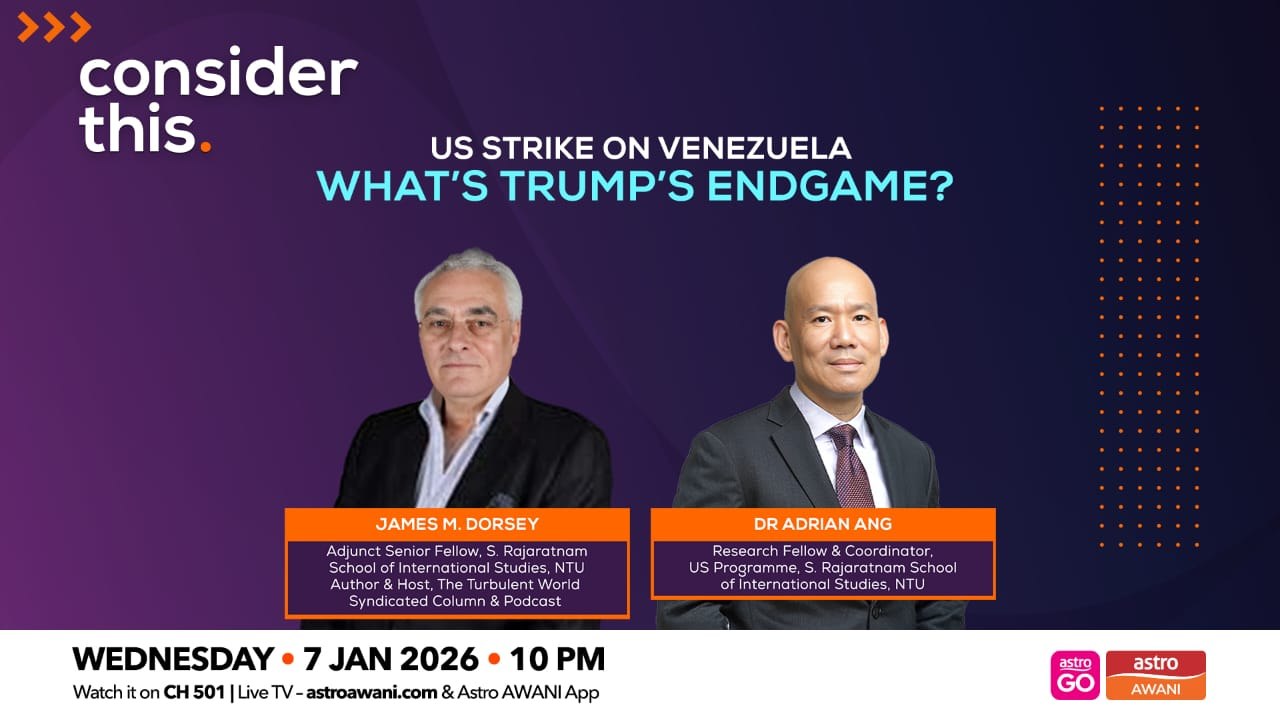 consider this.

US STRIKE ON VENEZUELA
WHAT'S TRUMP'S ENDGAME?

JAMES M. DORSEY
Adjunct Senior Fellow, S. Rajaratnam School of International Studies, NTU
Author & Host, The Turbulent World Syndicated Column & Podcast

DR ADRIAN ANG
Research Fellow & Coordinator, US Programme, S. Rajaratnam School of International Studies, NTU

WEDNESDAY • 7 JAN 2026 • 10 PM
Watch it on CH 501 | Live TV - astroawani.com & Astro AWANI App

astro GO
astro AWANI